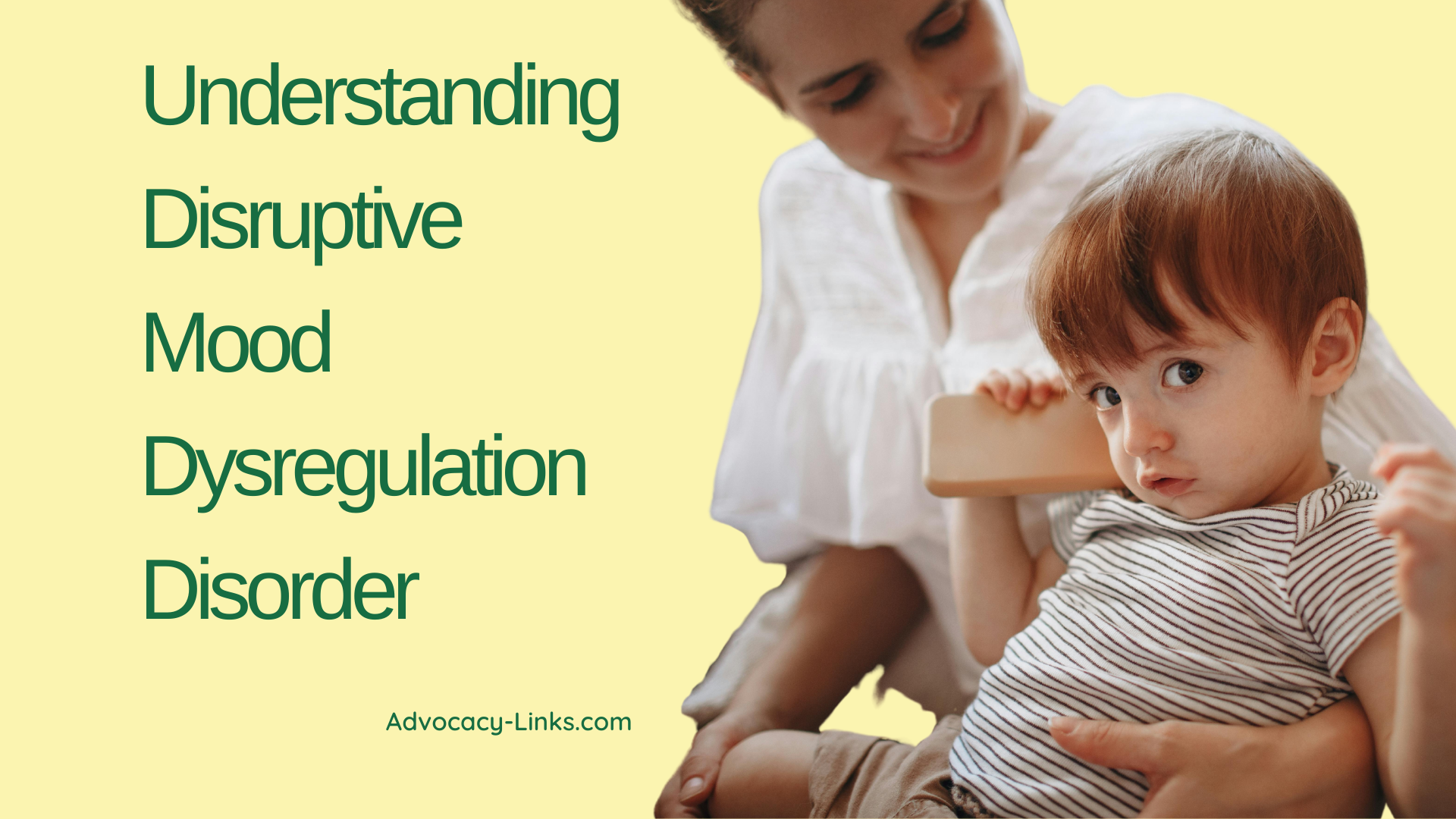 Understanding Disruptive Mood Dysregulation Disorder

Advocacy-Links.com